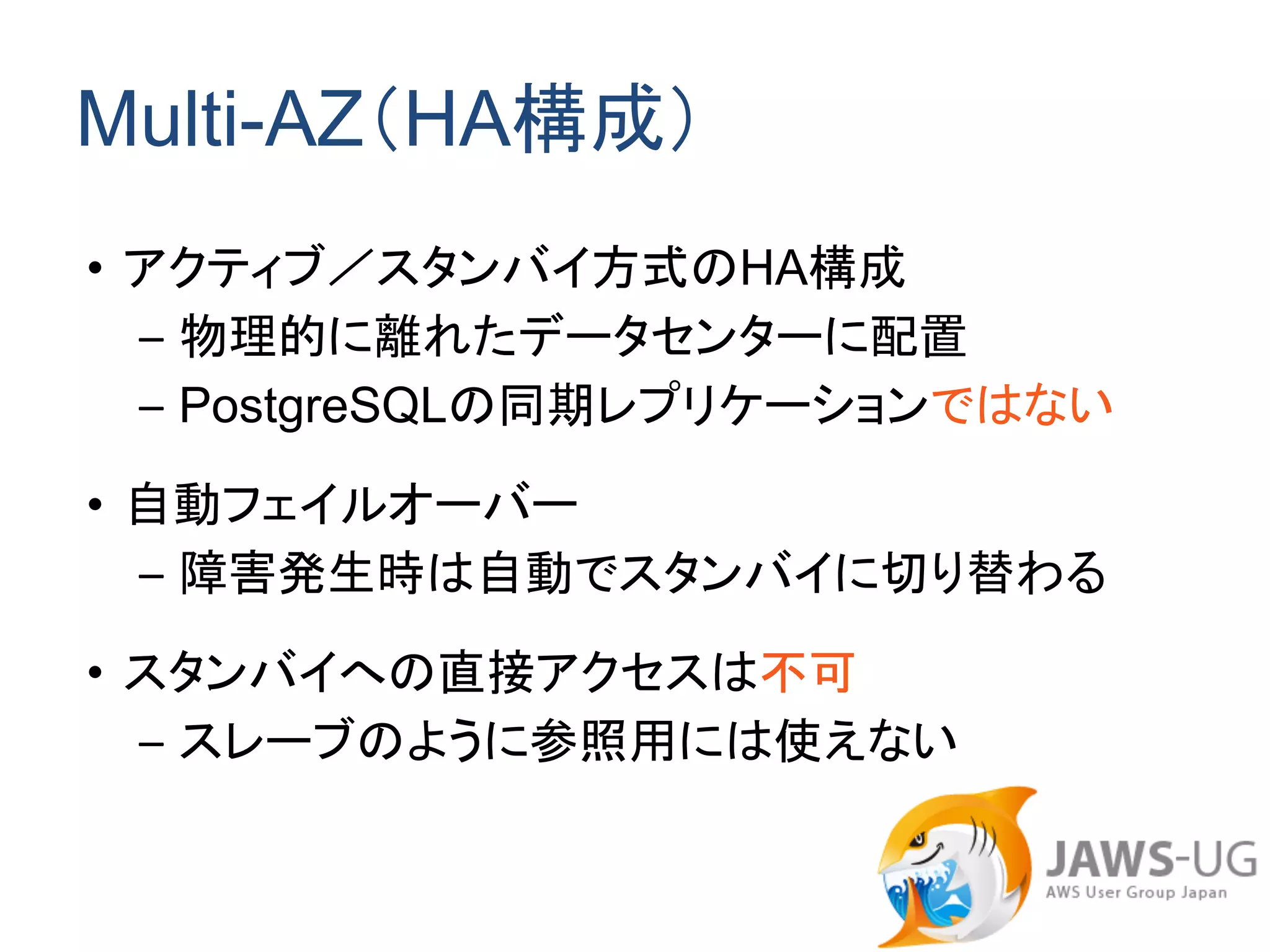 Multi-AZ（HA構成）

• アクティブ／スタンバイ方式のHA構成
– 物理的に離れたデータセンターに配置
– PostgreSQLの同期レプリケーションではない

• 自動フェイルオーバー
– 障害発生時は自動でスタンバイに切り替わる

• スタンバイへの直接アクセスは不可
– スレーブのように参照用には使えない

JAWS-UG
AWS User Group Japan